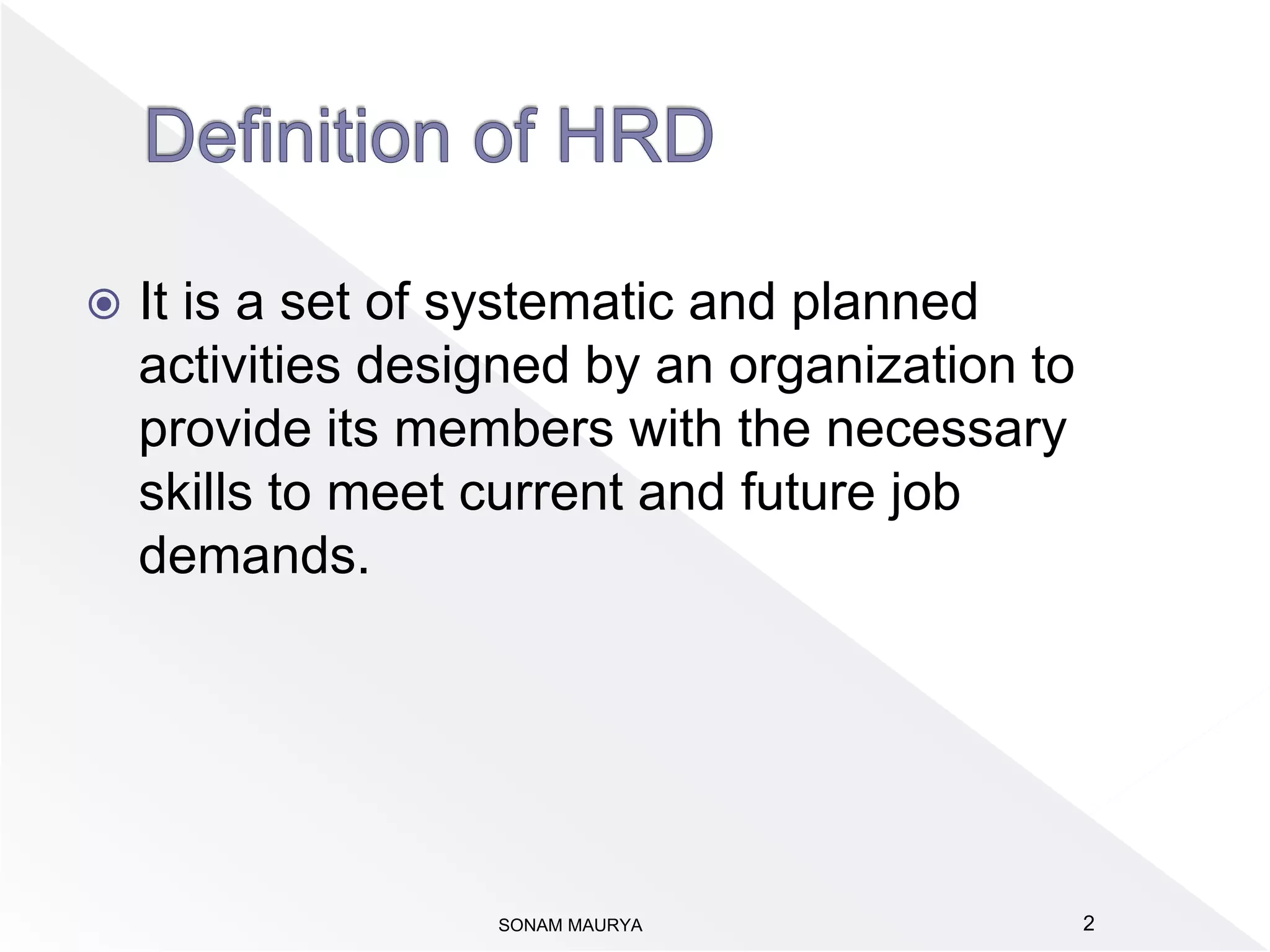 Definition of HRD

It is a set of systematic and planned activities designed by an organization to provide its members with the necessary skills to meet current and future job demands.

SONAM MAURYA

2